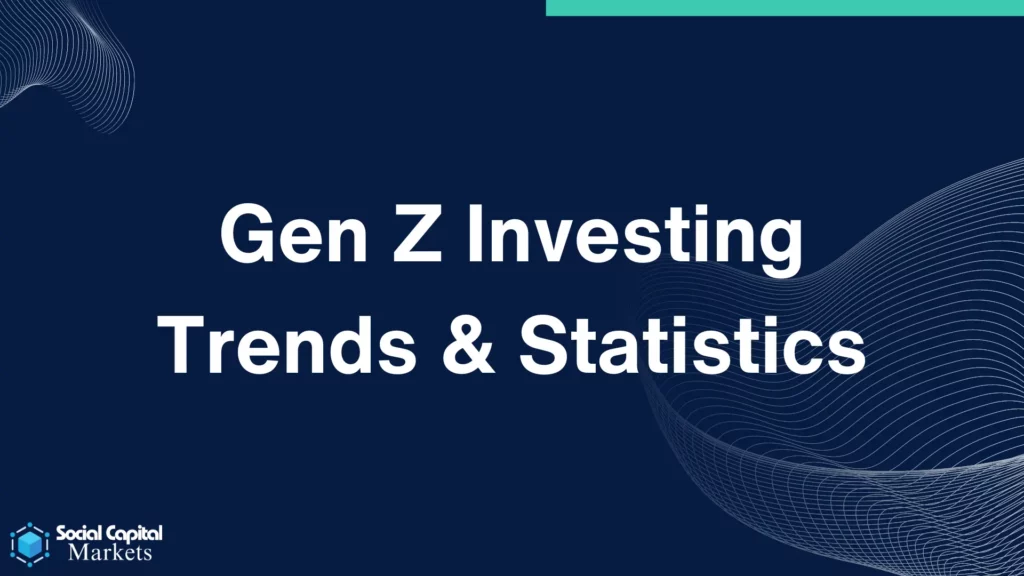 Gen Z Investing
Trends & Statistics

Social Capital
Markets